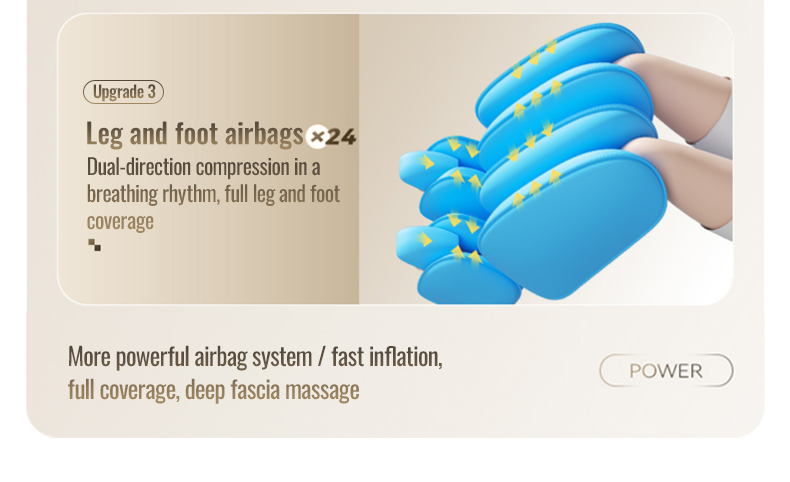 Upgrade 3

Leg and foot airbags ×24

Dual-direction compression in a breathing rhythm, full leg and foot coverage

More powerful airbag system / fast inflation, full coverage, deep fascia massage

POWER